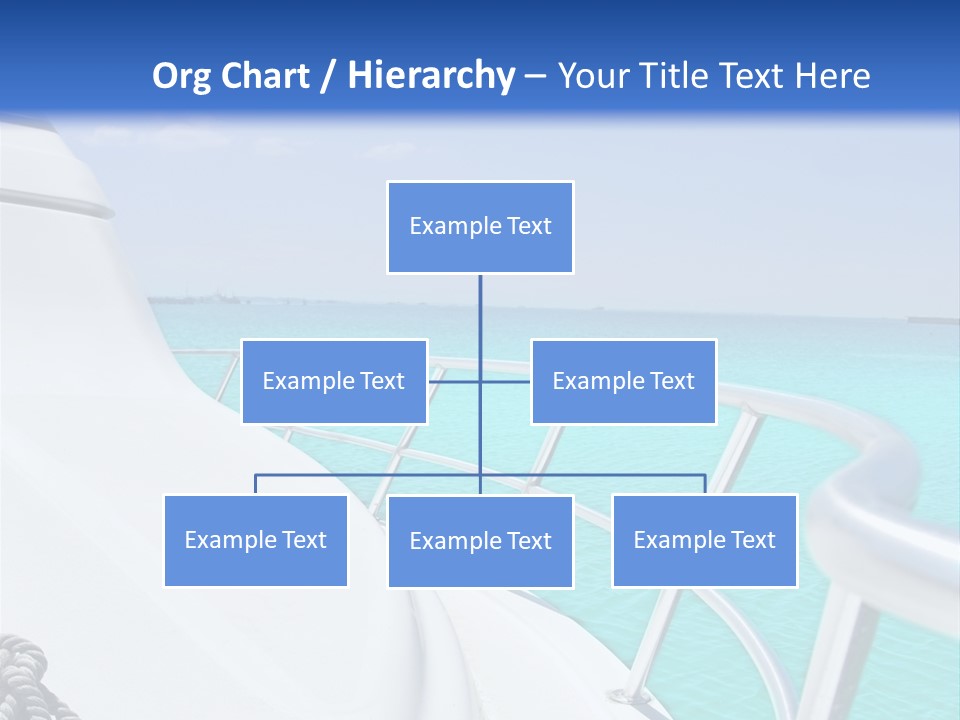 Org Chart / Hierarchy – Your Title Text Here

Example Text

Example Text

Example Text

Example Text

Example Text

Example Text